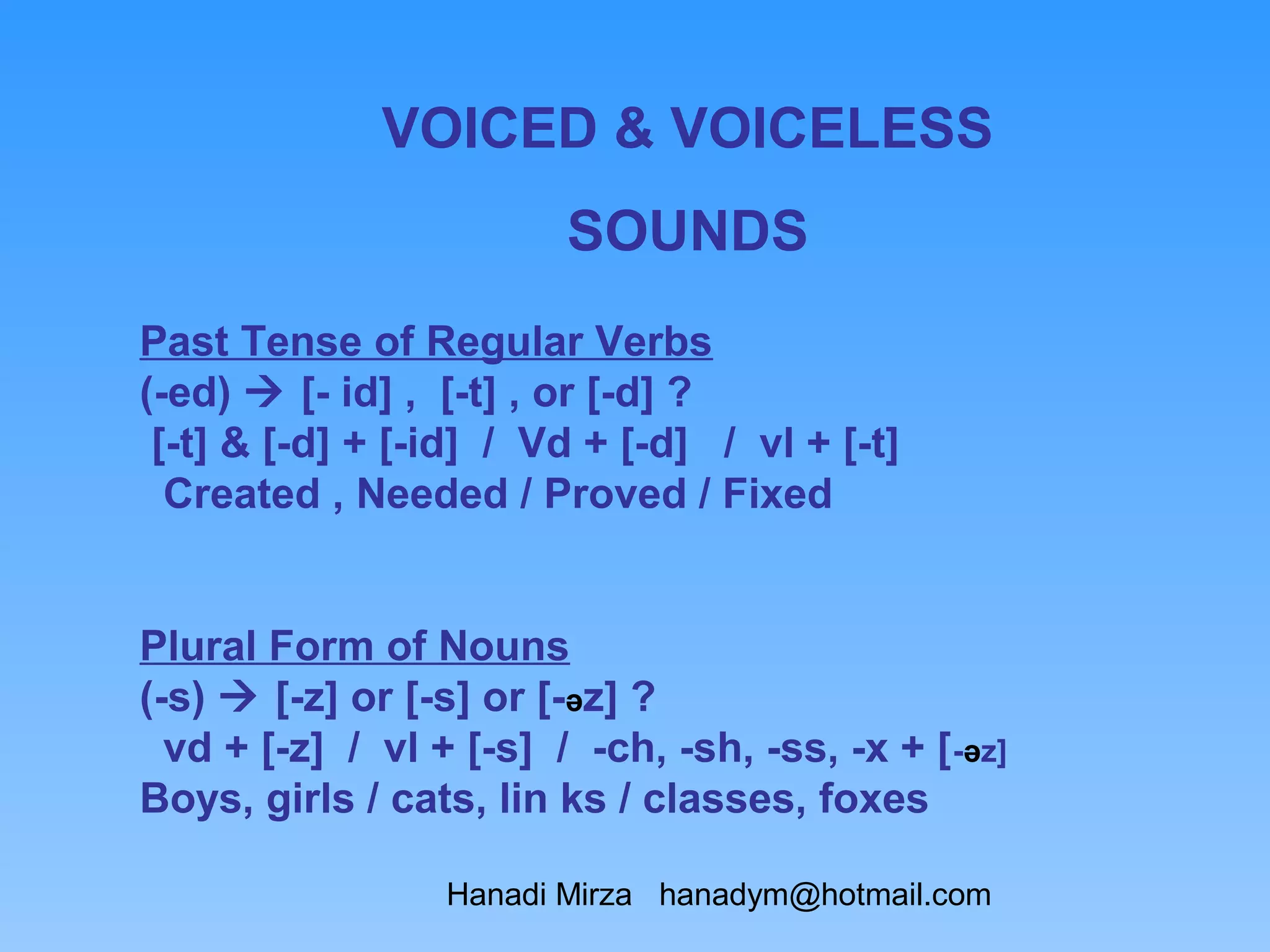 VOICED & VOICELESS

SOUNDS

Past Tense of Regular Verbs
(-ed) → [- id] , [-t] , or [-d] ?
[-t] & [-d] + [-id] / Vd + [-d] / vl + [-t]
Created , Needed / Proved / Fixed

Plural Form of Nouns
(-s) → [-z] or [-s] or [-əz] ?
vd + [-z] / vl + [-s] / -ch, -sh, -ss, -x + [-əz]
Boys, girls / cats, lin ks / classes, foxes

Hanadi Mirza hanadym@hotmail.com